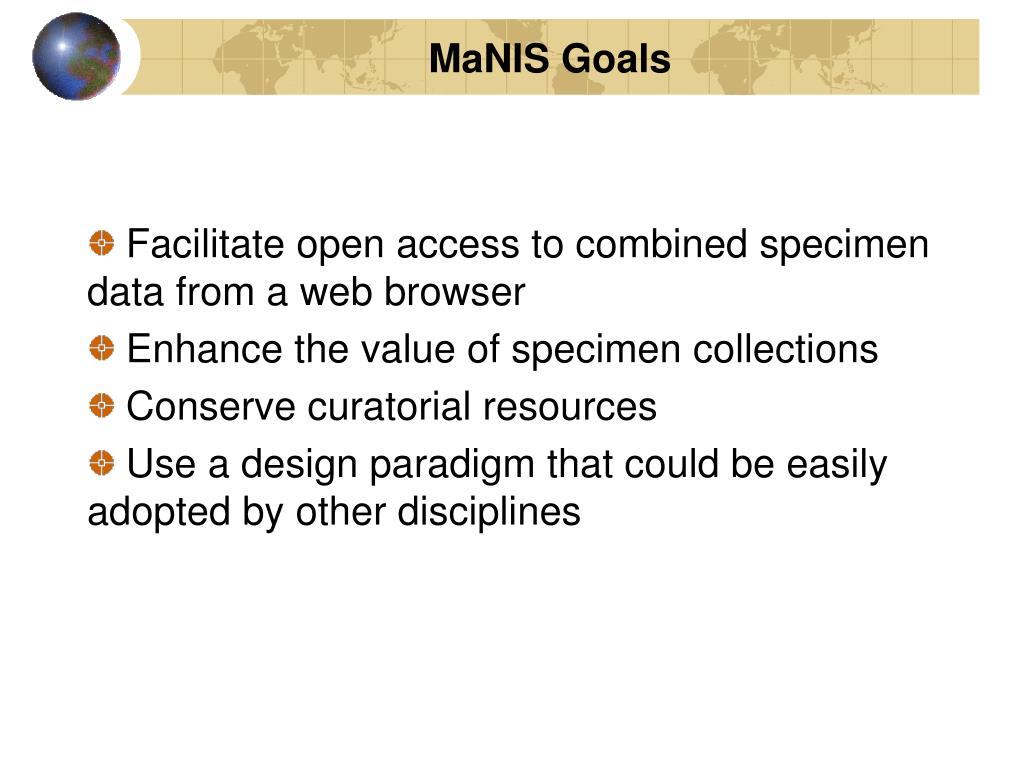 MaNIS Goals

Facilitate open access to combined specimen data from a web browser

Enhance the value of specimen collections

Conserve curatorial resources

Use a design paradigm that could be easily adopted by other disciplines